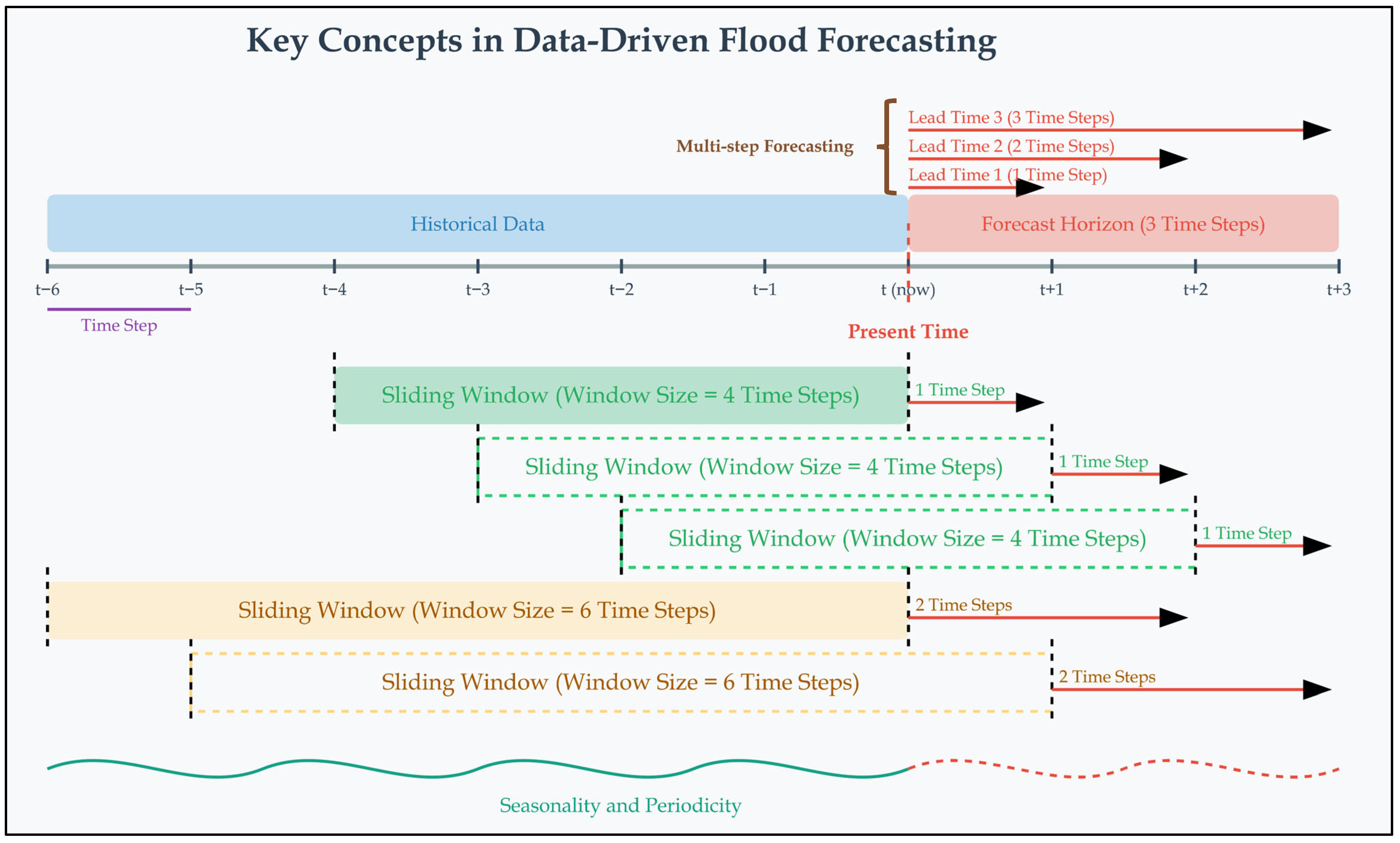 Key Concepts in Data-Driven Flood Forecasting

Multi-step Forecasting

Lead Time 3 (3 Time Steps)

Lead Time 2 (2 Time Steps)

Lead Time 1 (1 Time Step)

Historical Data

Forecast Horizon (3 Time Steps)

t−6 t−5 t−4 t−3 t−2 t−1 t (now) t+1 t+2 t+3

Time Step

Present Time

Sliding Window (Window Size = 4 Time Steps)

1 Time Step

Sliding Window (Window Size = 4 Time Steps)

1 Time Step

Sliding Window (Window Size = 4 Time Steps)

1 Time Step

Sliding Window (Window Size = 6 Time Steps)

2 Time Steps

Sliding Window (Window Size = 6 Time Steps)

2 Time Steps

Seasonality and Periodicity